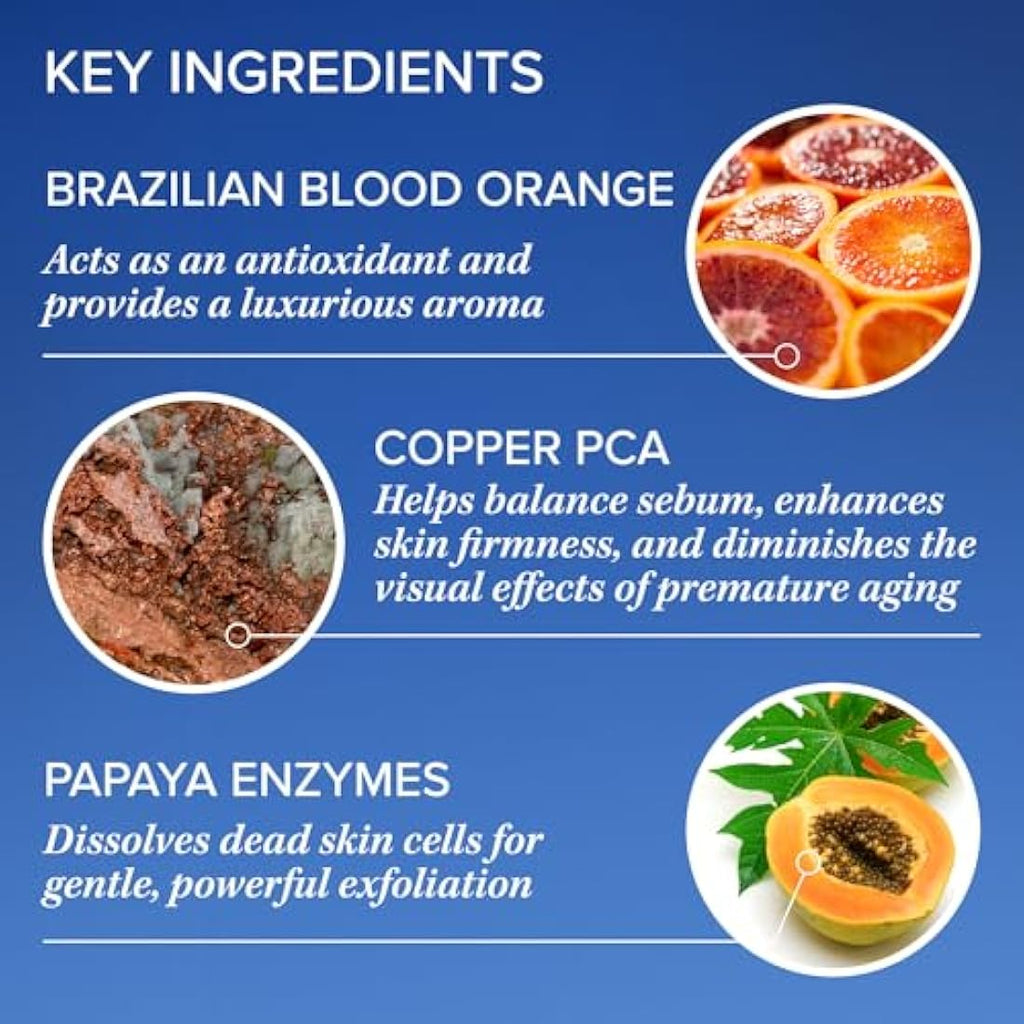 KEY INGREDIENTS

BRAZILIAN BLOOD ORANGE

Acts as an antioxidant and provides a luxurious aroma

COPPER PCA

Helps balance sebum, enhances skin firmness, and diminishes the visual effects of premature aging

PAPAYA ENZYMES

Dissolves dead skin cells for gentle, powerful exfoliation